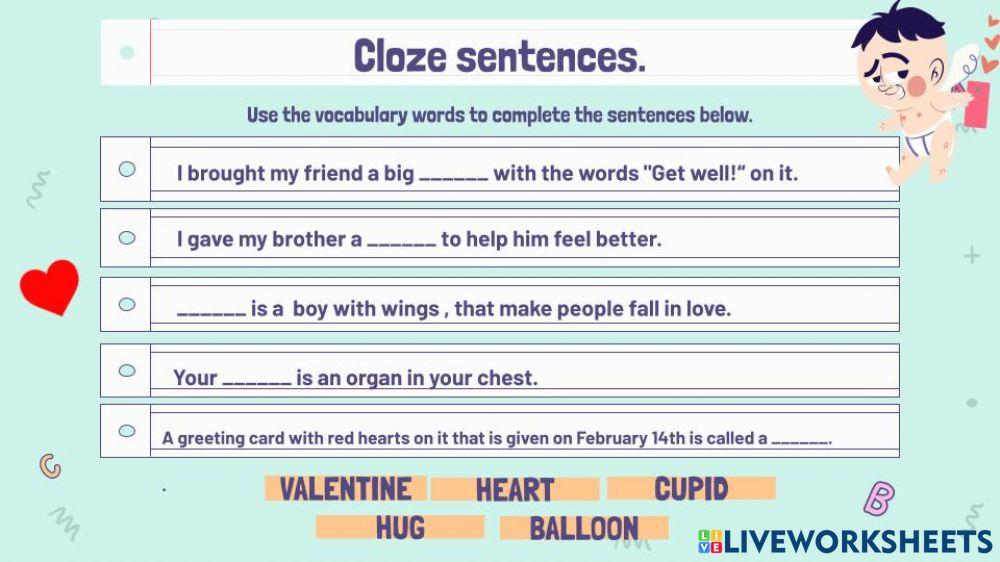 Cloze sentences.

Use the vocabulary words to complete the sentences below.

I brought my friend a big ______ with the words "Get well!" on it.

I gave my brother a ______ to help him feel better.

______ is a boy with wings , that make people fall in love.

Your ______ is an organ in your chest.

A greeting card with red hearts on it that is given on February 14th is called a ______.

VALENTINE HEART CUPID
HUG BALLOON

LIVEWORKSHEETS